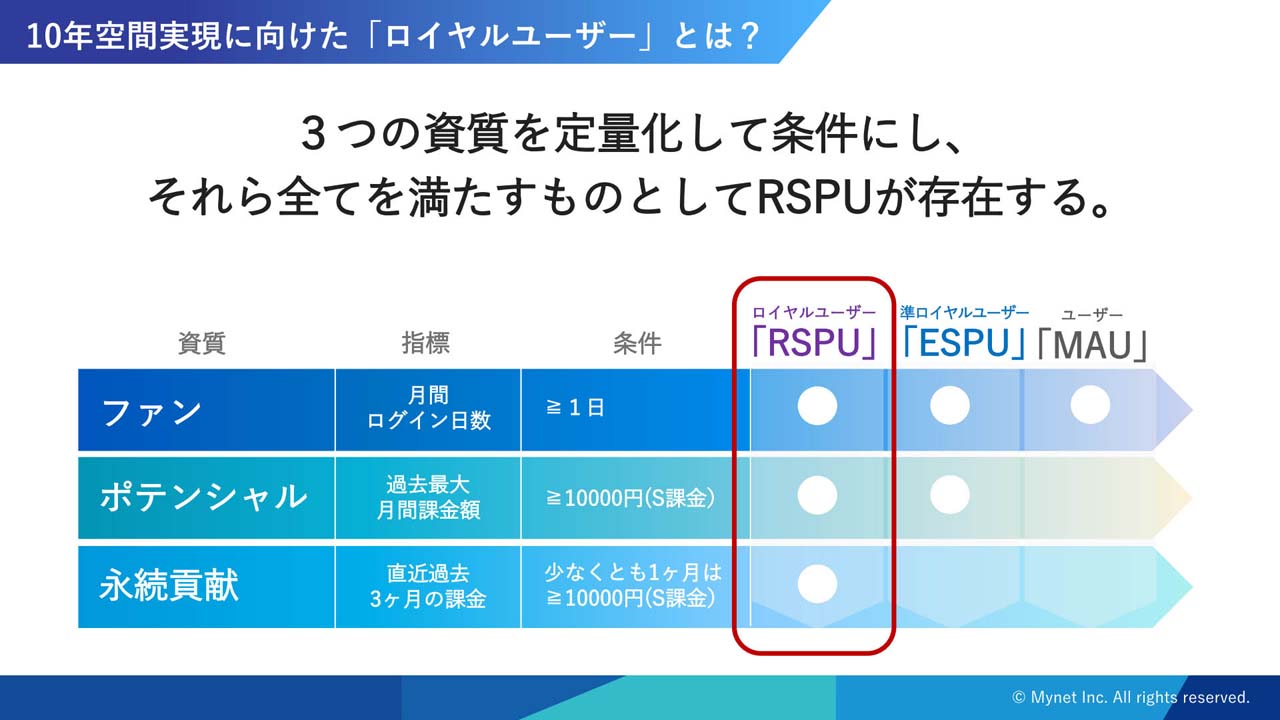 10年空間実現に向けた「ロイヤルユーザー」とは？

３つの資質を定量化して条件にし、
それら全てを満たすものとしてRSPUが存在する。

| 資質 | 指標 | 条件 | ロイヤルユーザー「RSPU」 | 準ロイヤルユーザー「ESPU」 | ユーザー「MAU」 |
|---|---|---|---|---|---|
| ファン | 月間 ログイン日数 | ≧１日 | ● | ● | ● |
| ポテンシャル | 過去最大 月間課金額 | ≧10000円(S課金) | ● | ● | |
| 永続貢献 | 直近過去 3ヶ月の課金 | 少なくとも1ヶ月は ≧10000円(S課金) | ● | | |

© Mynet Inc. All rights reserved.